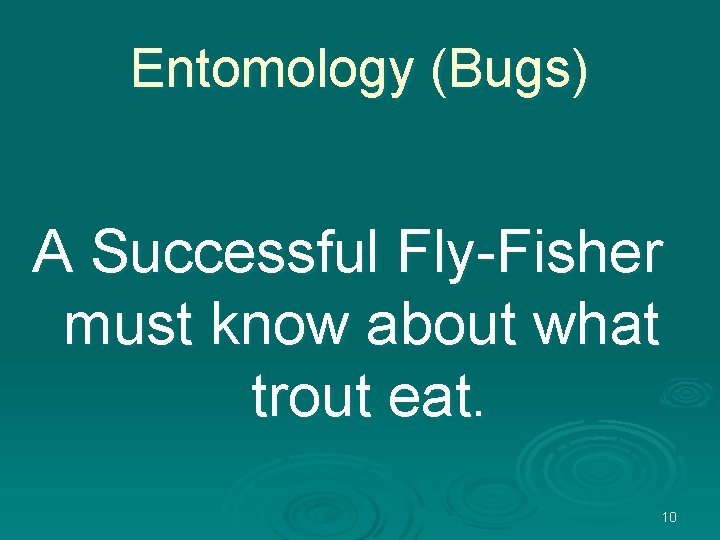 Entomology (Bugs)

A Successful Fly-Fisher must know about what trout eat.

10